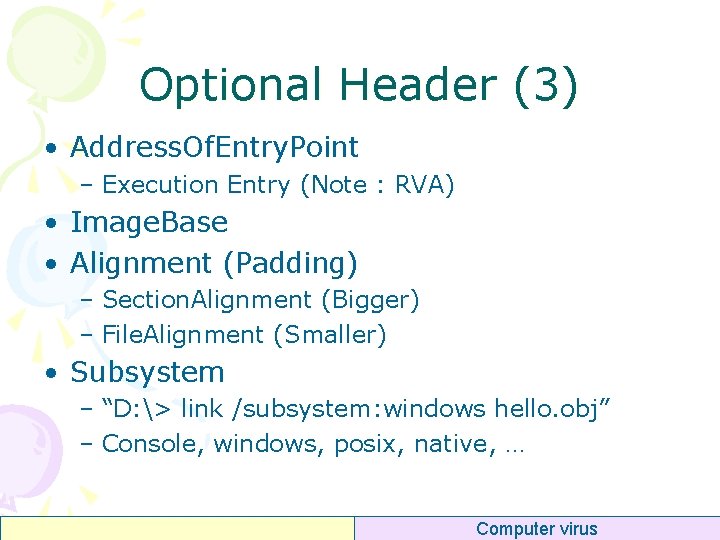 Optional Header (3)

• AddressOfEntryPoint
– Execution Entry (Note : RVA)
• ImageBase
• Alignment (Padding)
– SectionAlignment (Bigger)
– FileAlignment (Smaller)
• Subsystem
– “D:\> link /subsystem:windows hello.obj”
– Console, windows, posix, native, …

Computer virus